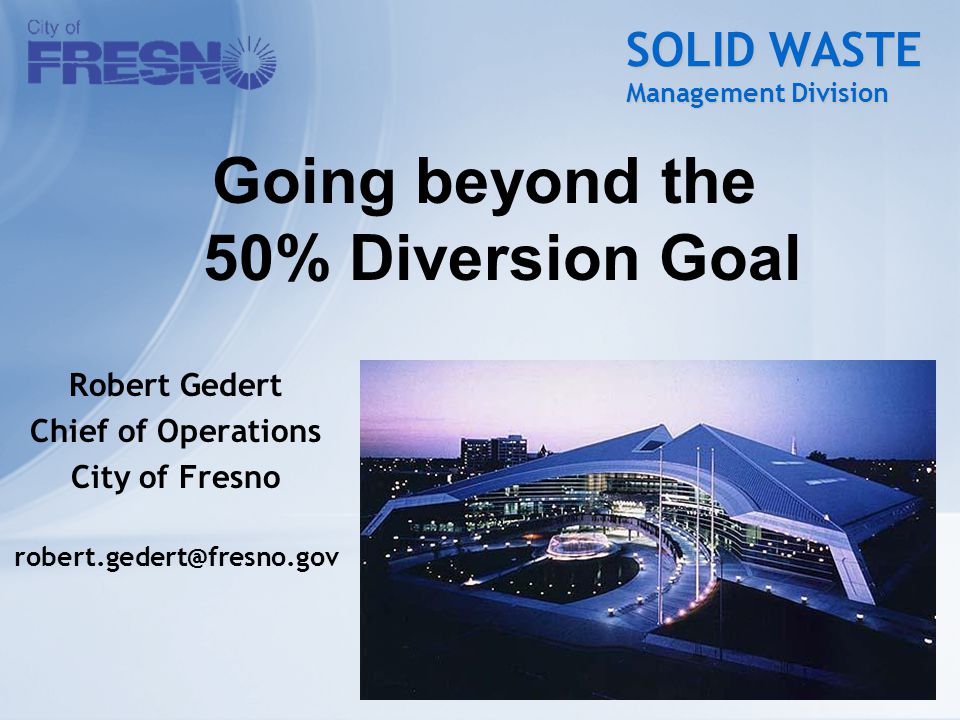 City of
FRESNO

SOLID WASTE
Management Division

Going beyond the 50% Diversion Goal

Robert Gedert
Chief of Operations
City of Fresno

robert.gedert@fresno.gov